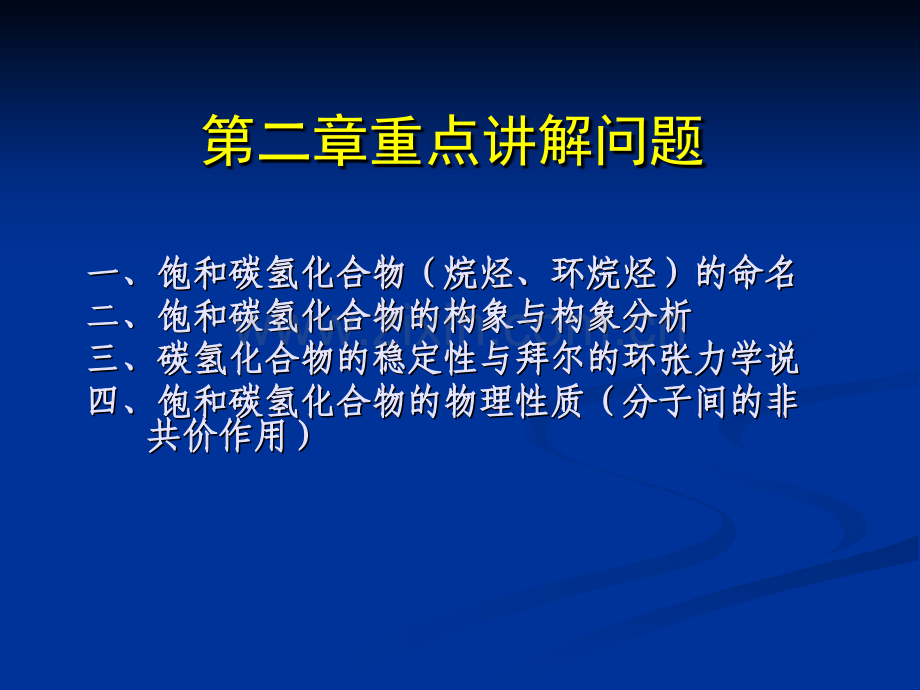 第二章重点讲解问题

一、饱和碳氢化合物（烷烃、环烷烃）的命名
二、饱和碳氢化合物的构象与构象分析
三、碳氢化合物的稳定性与拜尔的环张力学说
四、饱和碳氢化合物的物理性质（分子间的非共价作用）